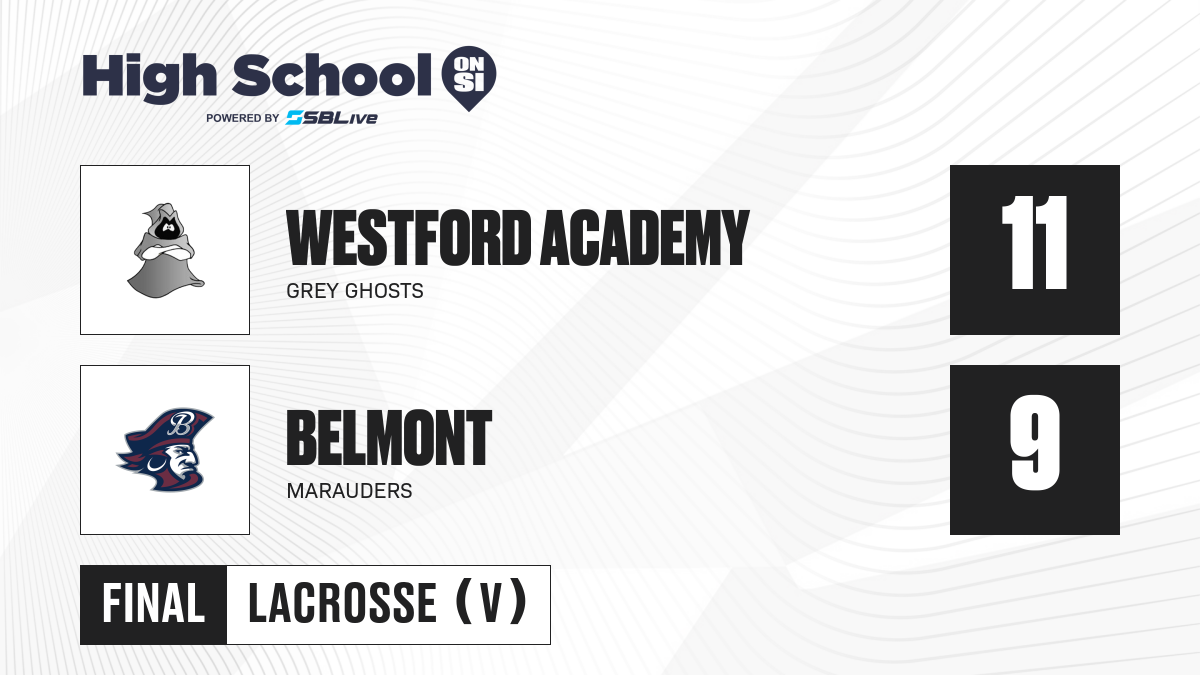 High School ON SI
POWERED BY SBLive

WESTFORD ACADEMY
GREY GHOSTS
11

B
BELMONT
MARAUDERS
9

FINAL
LACROSSE (V)